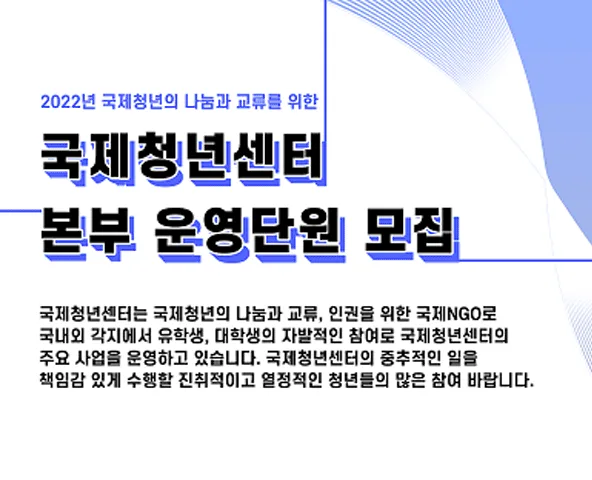 2022년 국제청년의 나눔과 교류를 위한

국제청년센터
본부 운영단원 모집

국제청년센터는 국제청년의 나눔과 교류, 인권을 위한 국제NGO로 국내외 각지에서 유학생, 대학생의 자발적인 참여로 국제청년센터의 주요 사업을 운영하고 있습니다. 국제청년센터의 중추적인 일을 책임감 있게 수행할 진취적이고 열정적인 청년들의 많은 참여 바랍니다.